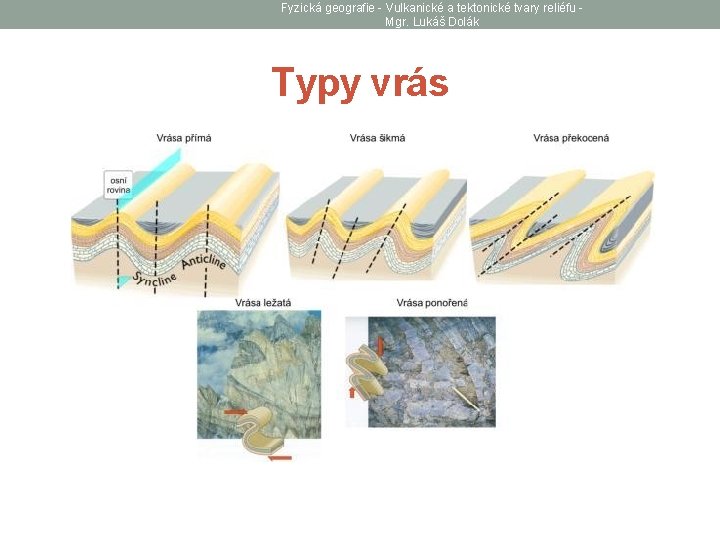 Fyzická geografie - Vulkanické a tektonické tvary reliéfu - Mgr. Lukáš Dolák

Typy vrás

Vrása přímá

osní rovina

Syncline

Anticline

Vrása šikmá

Vrása překocená

Vrása ležatá

Vrása ponořená